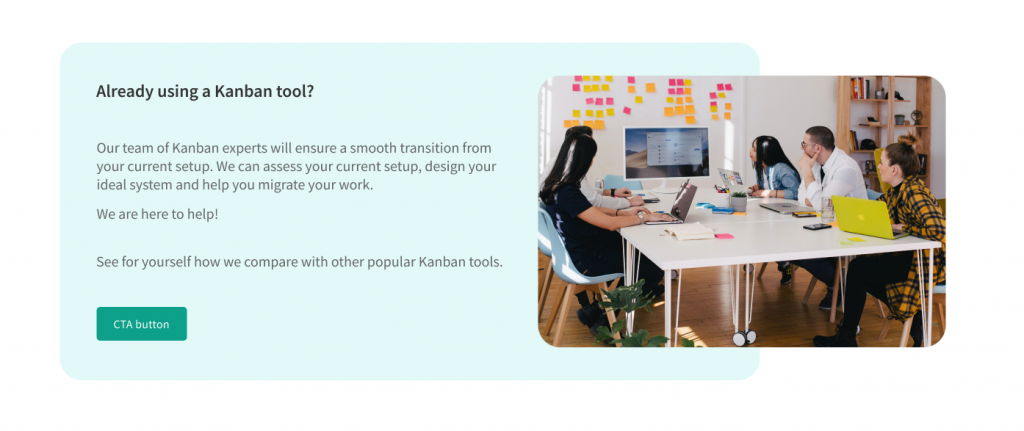 Already using a Kanban tool?

Our team of Kanban experts will ensure a smooth transition from your current setup. We can assess your current setup, design your ideal system and help you migrate your work.

We are here to help!

See for yourself how we compare with other popular Kanban tools.

CTA button